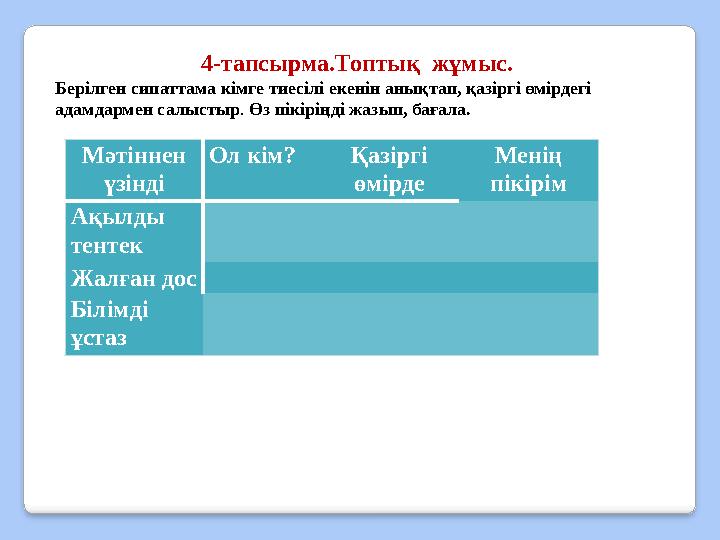 4-тапсырма.Топтық жұмыс.

Берілген сипаттама кімге тиесілі екенін анықтап, қазіргі өмірдегі адамдармен салыстыр. Өз пікіріңді жазып, бағала.

| Мәтіннен үзінді | Ол кім? | Қазіргі өмірде | Менің пікірім |
|---|---|---|---|
| Ақылды тентек | | | |
| Жалған дос | | | |
| Білімді ұстаз | | | |